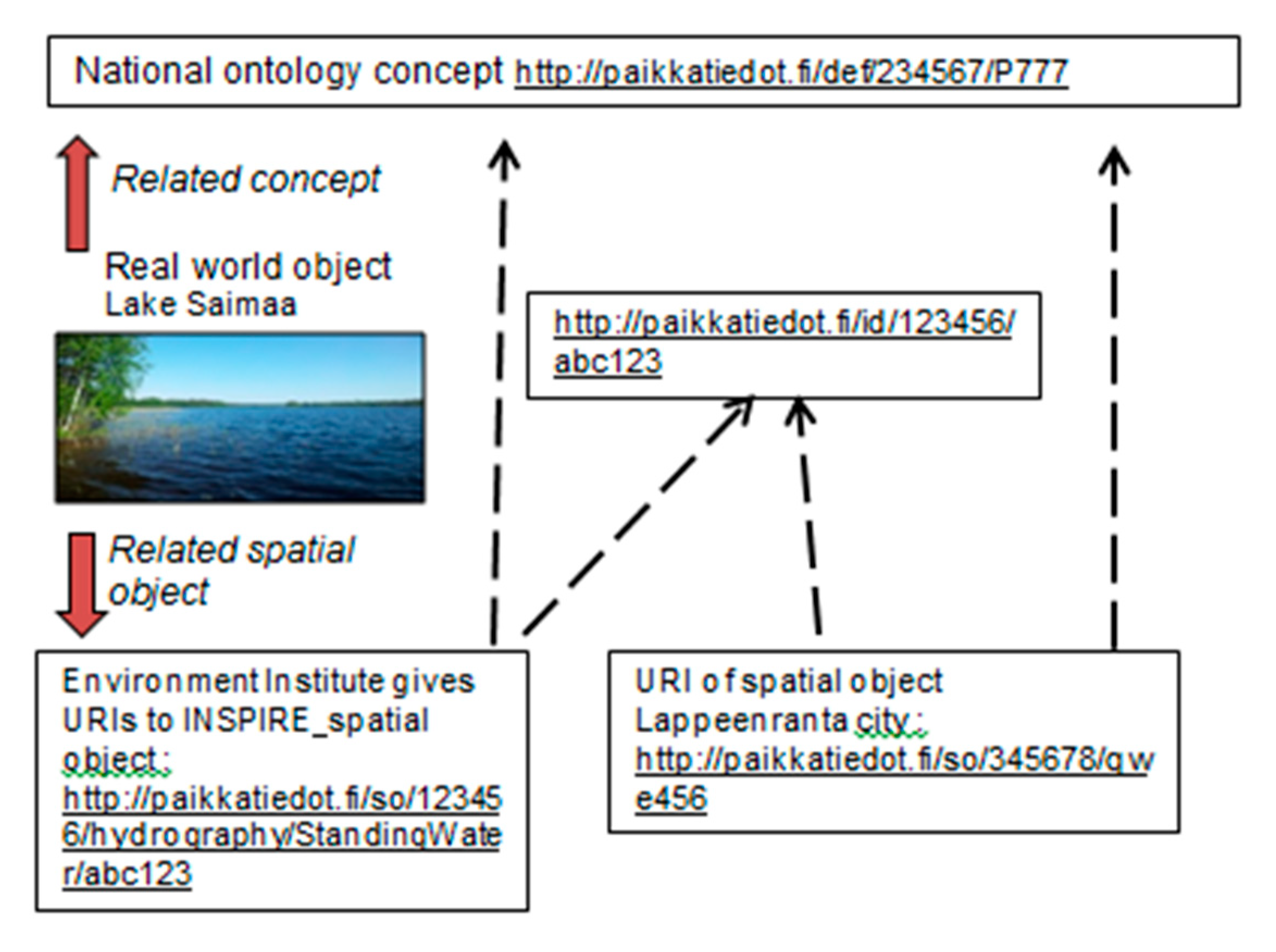 National ontology concept http://paikkatiedot.fi/def/234567/P777

Related concept

Real world object
Lake Saimaa

http://paikkatiedot.fi/id/123456/abc123

Related spatial object

Environment Institute gives URIs to INSPIRE_spatial object : http://paikkatiedot.fi/so/123456/hydrography/StandingWater/abc123

URI of spatial object Lappeenranta city : http://paikkatiedot.fi/so/345678/qwe456